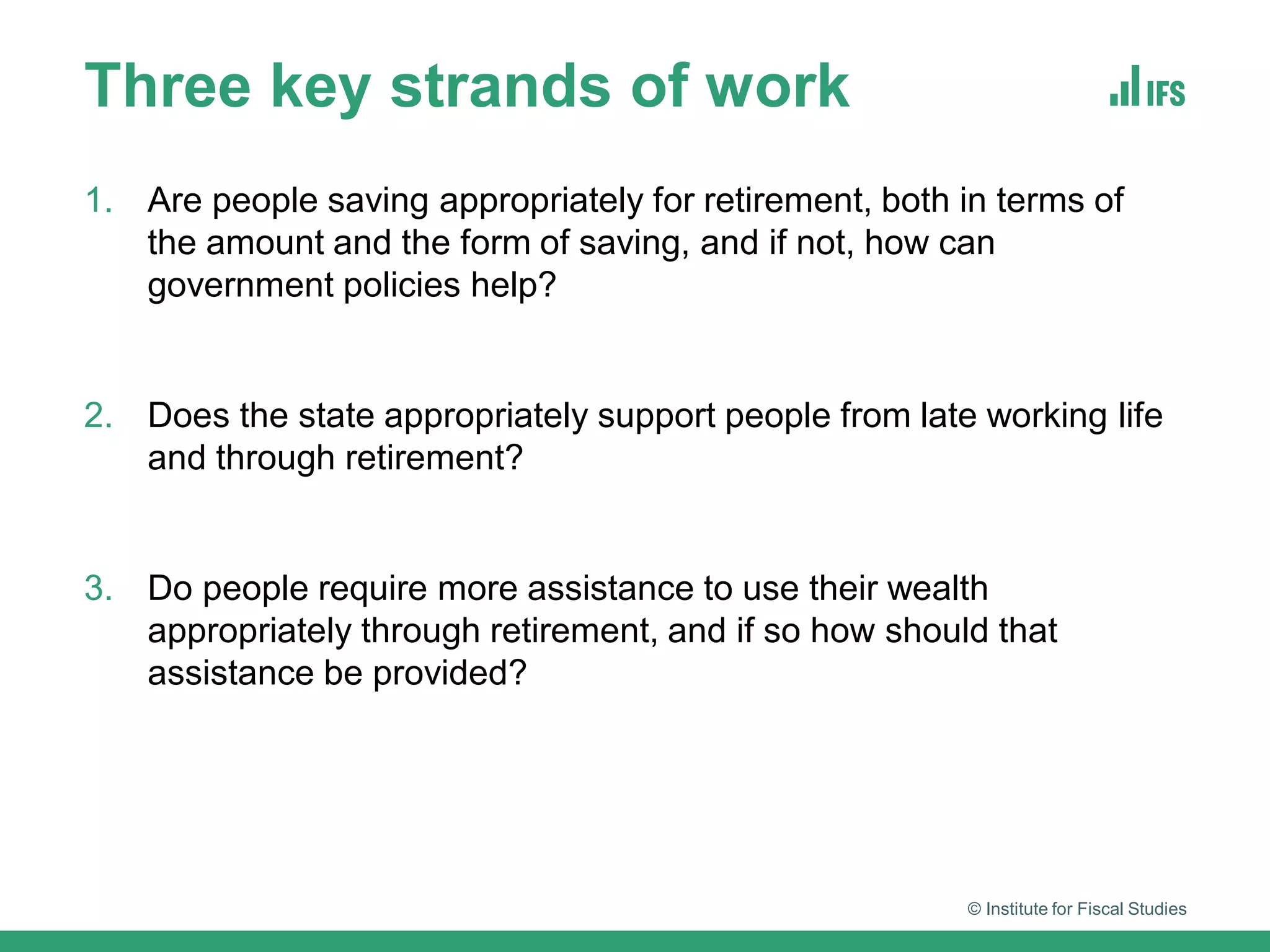 Three key strands of work

IFS

1. Are people saving appropriately for retirement, both in terms of the amount and the form of saving, and if not, how can government policies help?

2. Does the state appropriately support people from late working life and through retirement?

3. Do people require more assistance to use their wealth appropriately through retirement, and if so how should that assistance be provided?

© Institute for Fiscal Studies